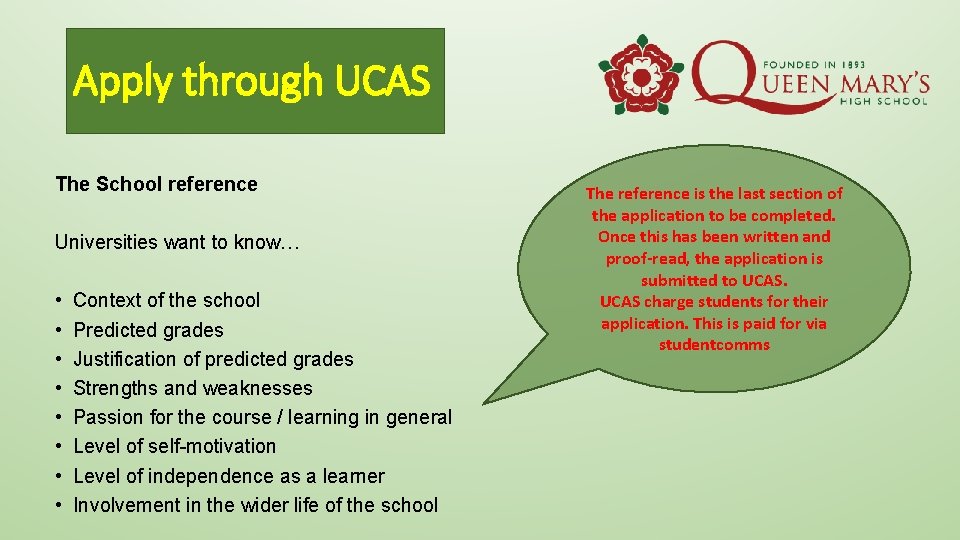 Apply through UCAS

FOUNDED IN 1893
QUEEN MARY'S
HIGH SCHOOL

The School reference

Universities want to know…

• Context of the school
• Predicted grades
• Justification of predicted grades
• Strengths and weaknesses
• Passion for the course / learning in general
• Level of self-motivation
• Level of independence as a learner
• Involvement in the wider life of the school

The reference is the last section of the application to be completed. Once this has been written and proof-read, the application is submitted to UCAS.
UCAS charge students for their application. This is paid for via studentcomms